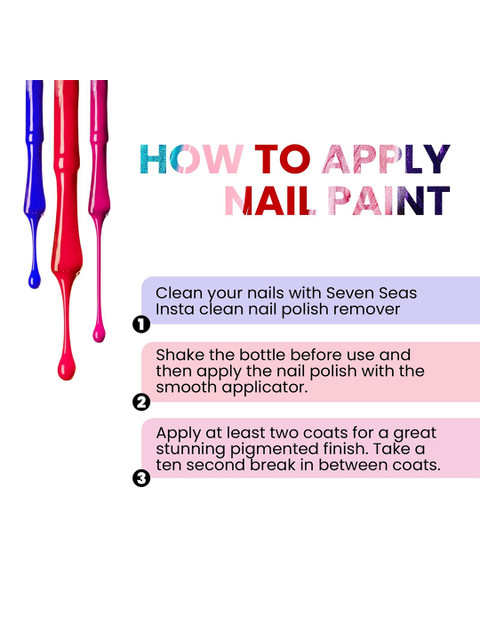 HOW TO APPLY NAIL PAINT

1 Clean your nails with Seven Seas Insta clean nail polish remover

2 Shake the bottle before use and then apply the nail polish with the smooth applicator.

3 Apply at least two coats for a great stunning pigmented finish. Take a ten second break in between coats.